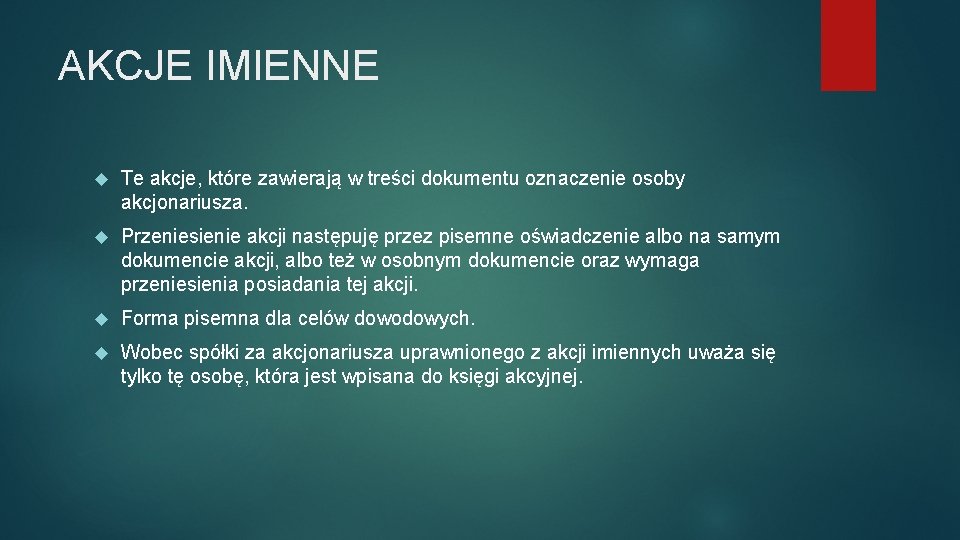 AKCJE IMIENNE

Te akcje, które zawierają w treści dokumentu oznaczenie osoby akcjonariusza.

Przeniesienie akcji następuję przez pisemne oświadczenie albo na samym dokumencie akcji, albo też w osobnym dokumencie oraz wymaga przeniesienia posiadania tej akcji.

Forma pisemna dla celów dowodowych.

Wobec spółki za akcjonariusza uprawnionego z akcji imiennych uważa się tylko tę osobę, która jest wpisana do księgi akcyjnej.